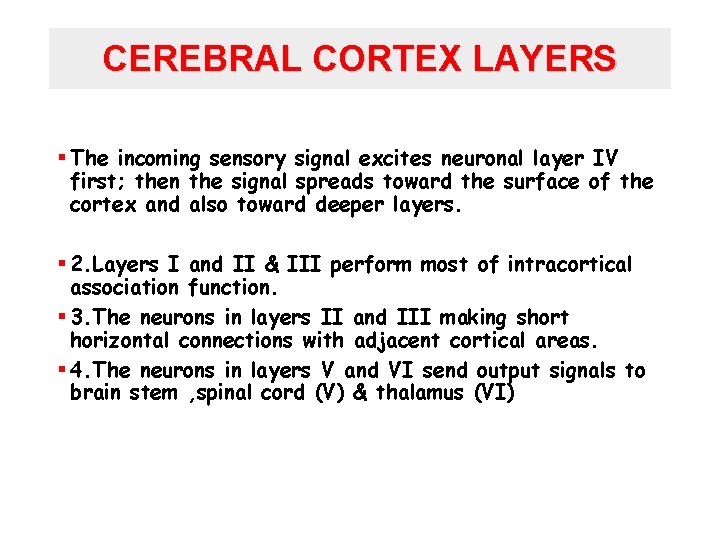 CEREBRAL CORTEX LAYERS

▪ The incoming sensory signal excites neuronal layer IV first; then the signal spreads toward the surface of the cortex and also toward deeper layers.

▪ 2.Layers I and II & III perform most of intracortical association function.

▪ 3.The neurons in layers II and III making short horizontal connections with adjacent cortical areas.

▪ 4.The neurons in layers V and VI send output signals to brain stem ,spinal cord (V) & thalamus (VI)